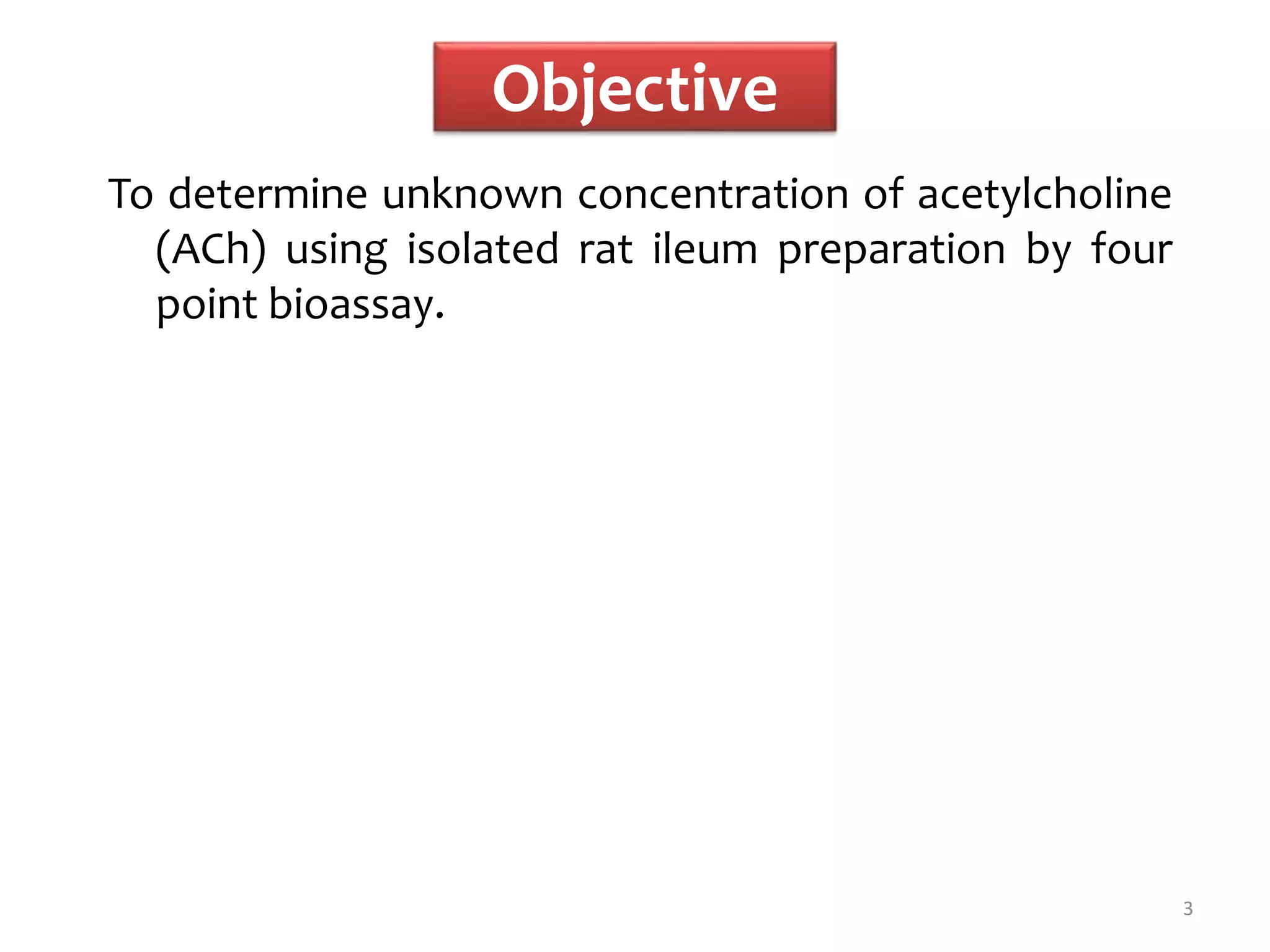 Objective

To determine unknown concentration of acetylcholine (ACh) using isolated rat ileum preparation by four point bioassay.

3